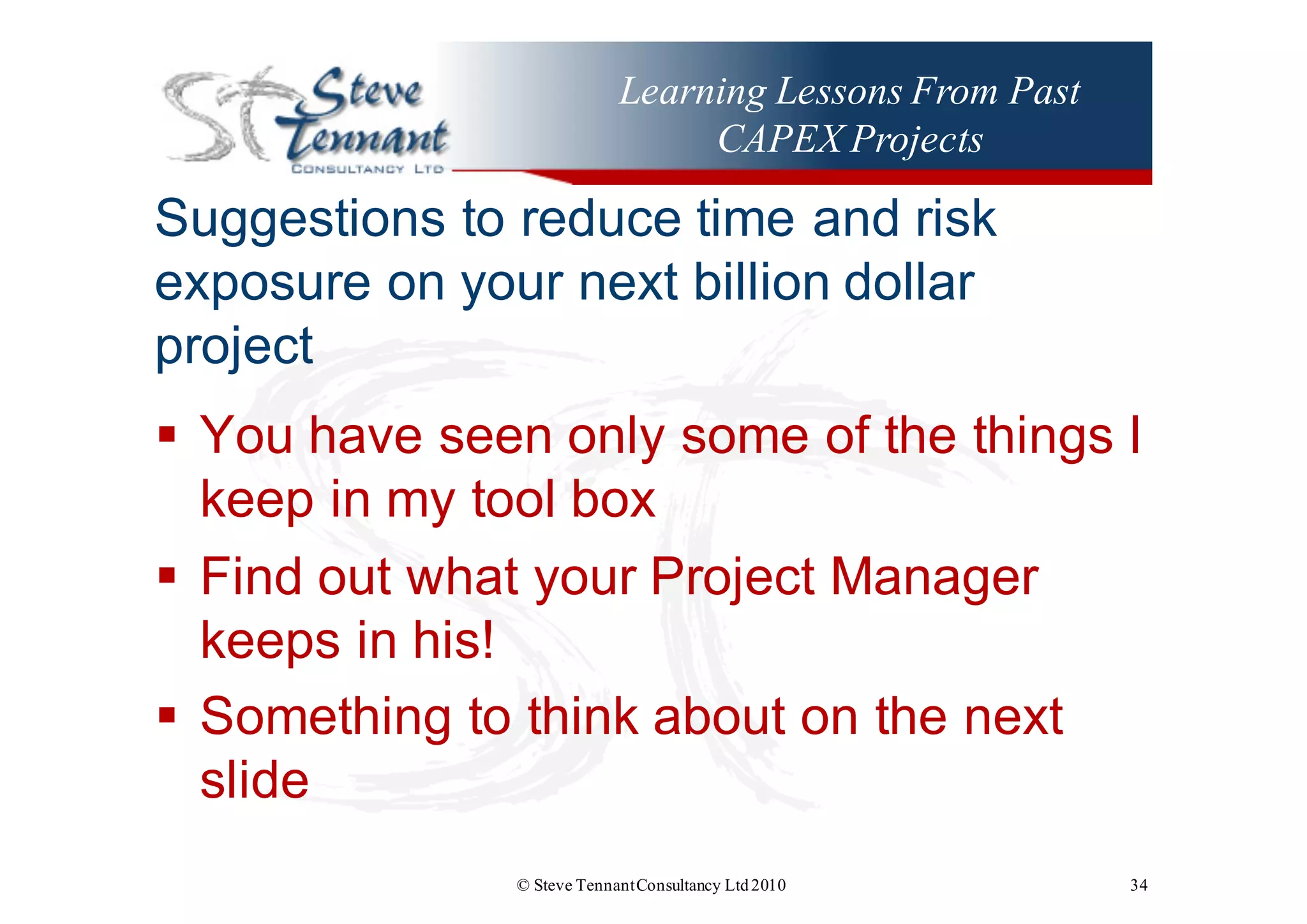 Steve Tennant CONSULTANCY LTD

Learning Lessons From Past CAPEX Projects

Suggestions to reduce time and risk exposure on your next billion dollar project

▪ You have seen only some of the things I keep in my tool box

▪ Find out what your Project Manager keeps in his!

▪ Something to think about on the next slide

© Steve Tennant Consultancy Ltd 2010

34